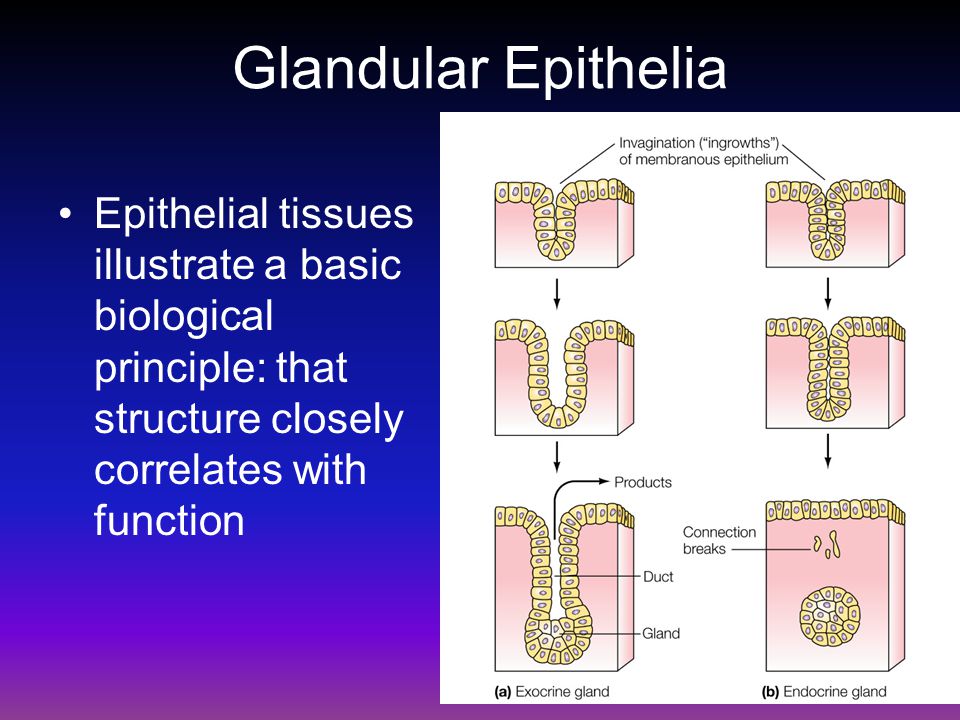 Glandular Epithelia

• Epithelial tissues illustrate a basic biological principle: that structure closely correlates with function

Invagination ("ingrowths") of membranous epithelium

Products

Connection breaks

Duct

Gland

(a) Exocrine gland

(b) Endocrine gland